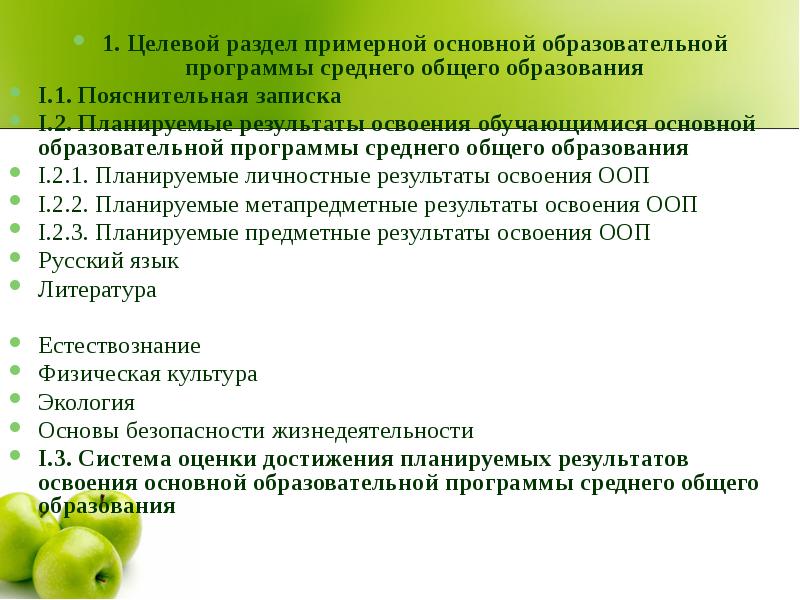 1. Целевой раздел примерной основной образовательной программы среднего общего образования

I.1. Пояснительная записка

I.2. Планируемые результаты освоения обучающимися основной образовательной программы среднего общего образования

I.2.1. Планируемые личностные результаты освоения ООП

I.2.2. Планируемые метапредметные результаты освоения ООП

I.2.3. Планируемые предметные результаты освоения ООП

Русский язык

Литература

Естествознание

Физическая культура

Экология

Основы безопасности жизнедеятельности

I.3. Система оценки достижения планируемых результатов освоения основной образовательной программы среднего общего образования